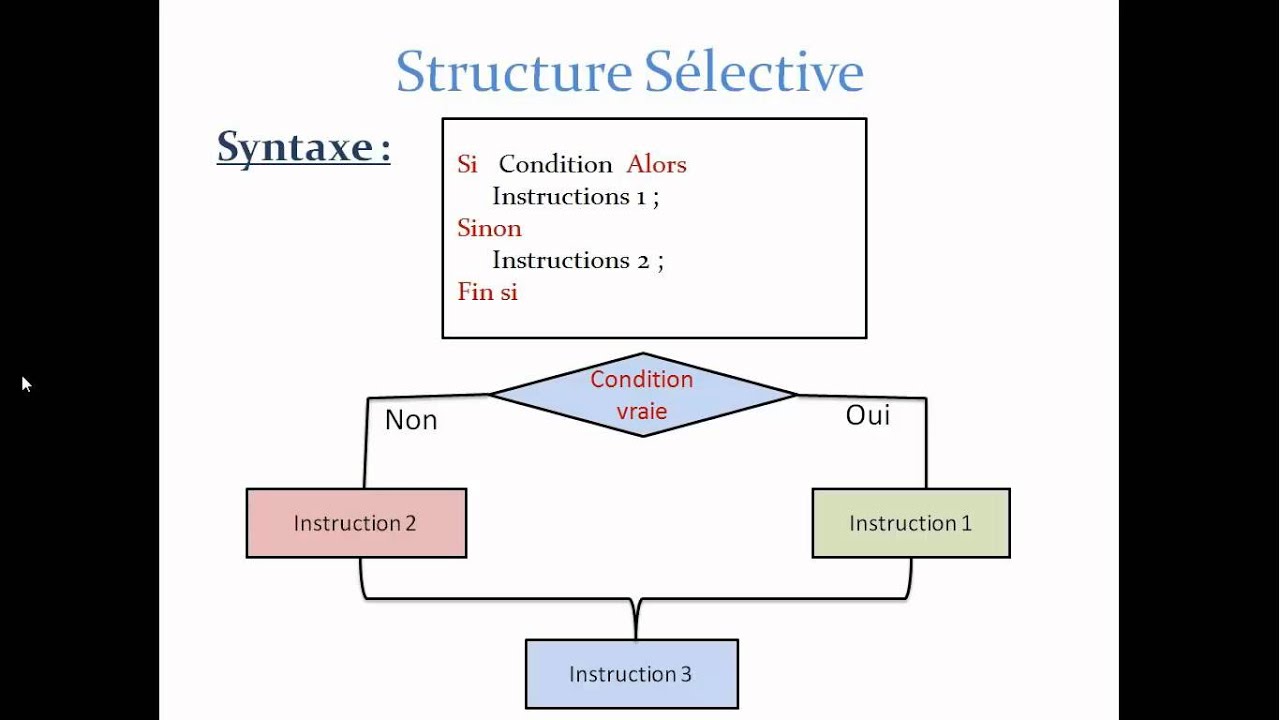 Structure Sélective

Syntaxe :

Si Condition Alors
Instructions 1 ;
Sinon
Instructions 2 ;
Fin si

Condition vraie

Non

Oui

Instruction 2

Instruction 1

Instruction 3